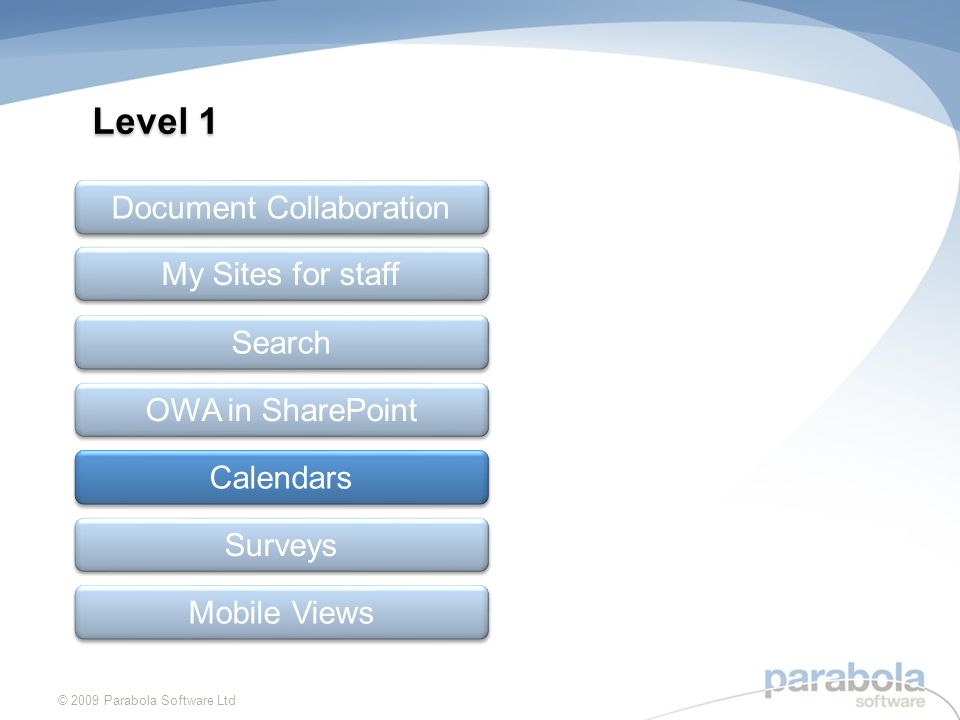 Level 1

Document Collaboration

My Sites for staff

Search

OWA in SharePoint

Calendars

Surveys

Mobile Views

© 2009 Parabola Software Ltd

parabola
software